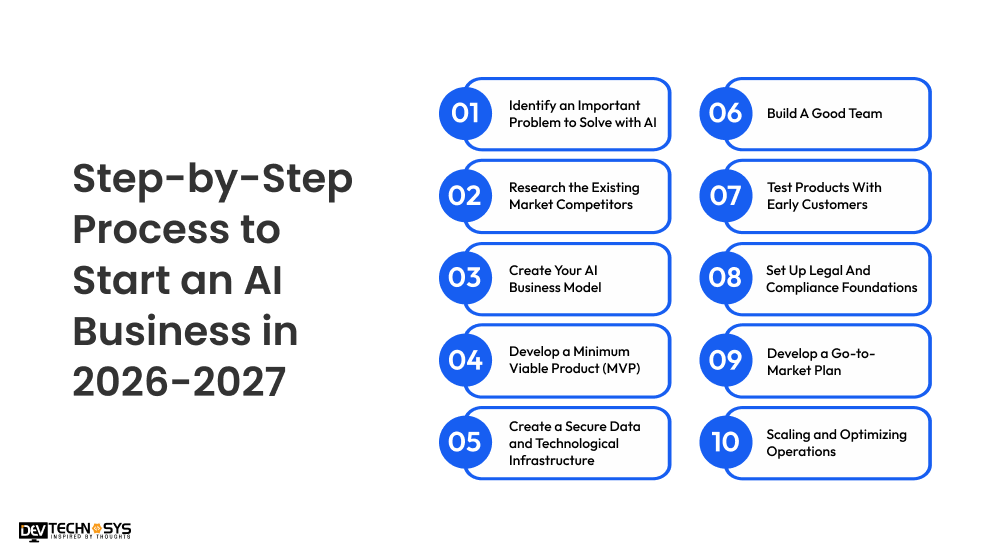 Step-by-Step Process to Start an AI Business in 2026-2027

01 Identify an Important Problem to Solve with AI

02 Research the Existing Market Competitors

03 Create Your AI Business Model

04 Develop a Minimum Viable Product (MVP)

05 Create a Secure Data and Technological Infrastructure

06 Build A Good Team

07 Test Products With Early Customers

08 Set Up Legal And Compliance Foundations

09 Develop a Go-to-Market Plan

10 Scaling and Optimizing Operations

DEV TECHNOSYS
INSPIRED BY THOUGHTS